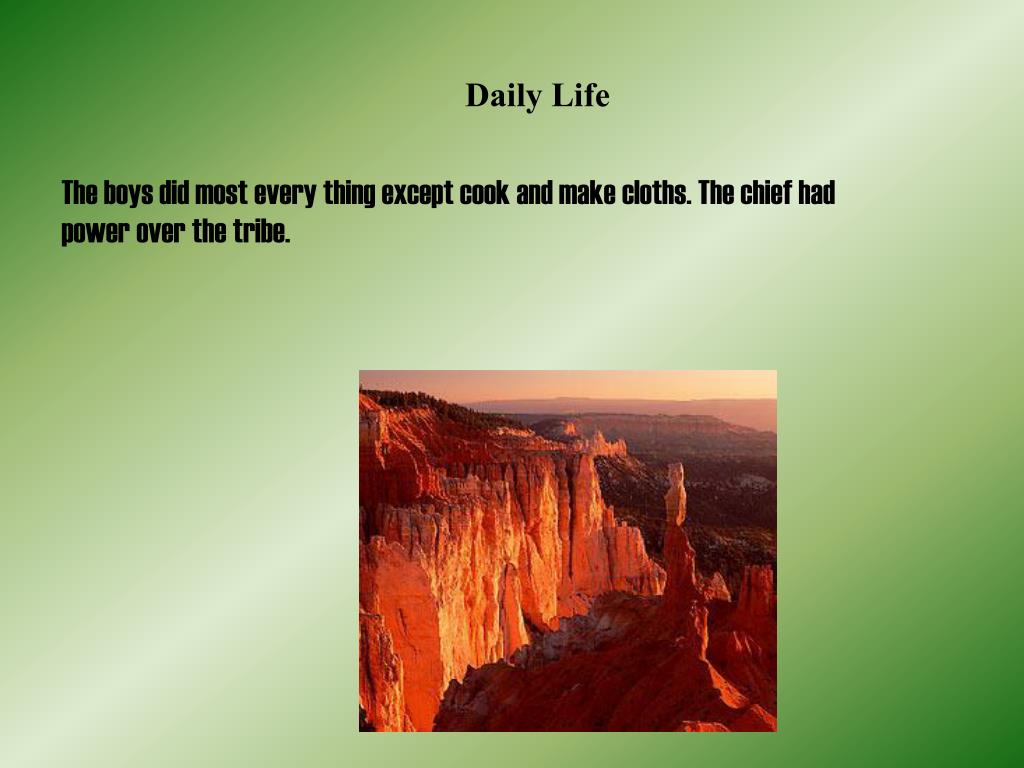 Daily Life

The boys did most every thing except cook and make cloths. The chief had power over the tribe.